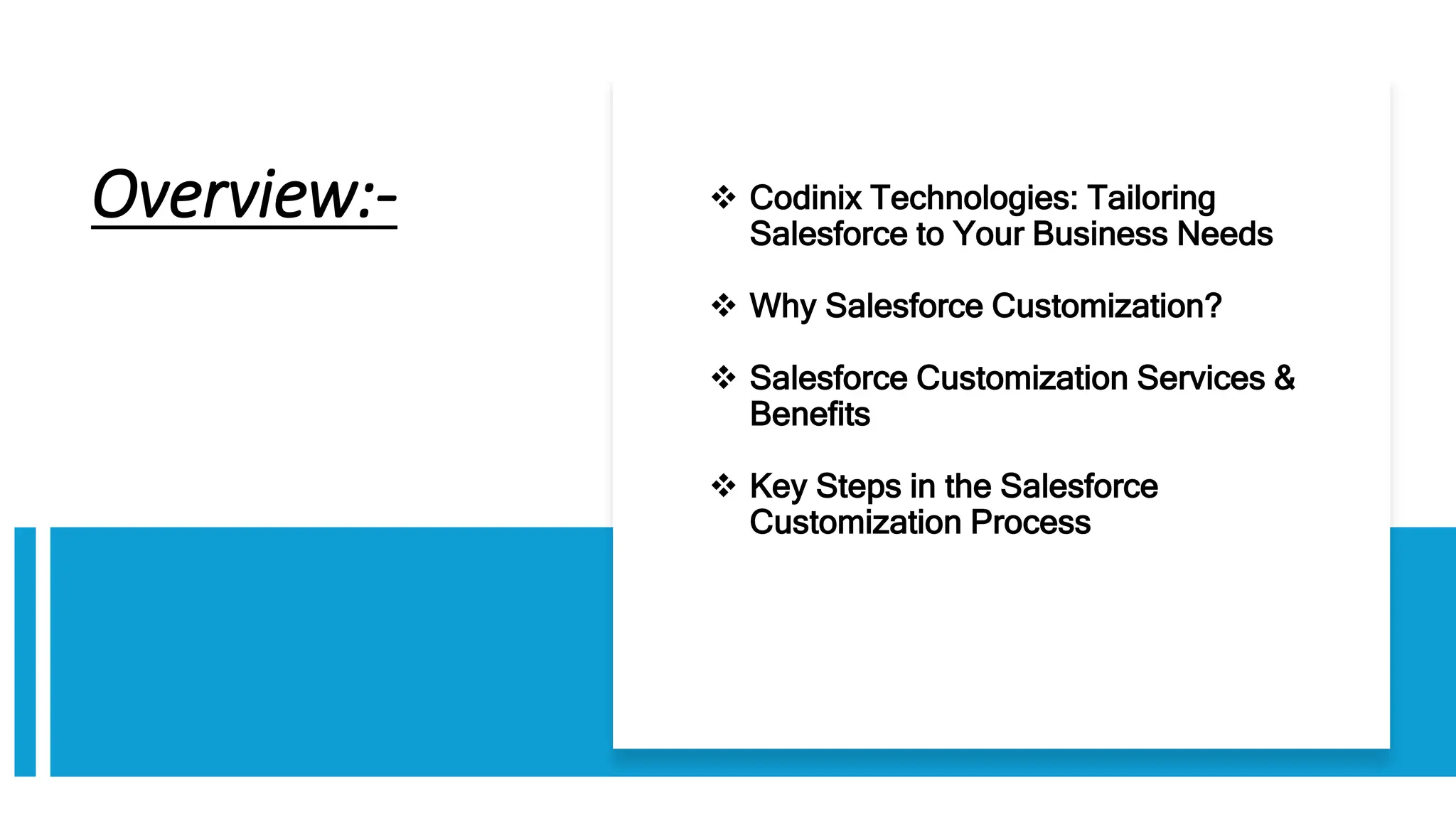 Overview:-

❖ Codinix Technologies: Tailoring Salesforce to Your Business Needs

❖ Why Salesforce Customization?

❖ Salesforce Customization Services & Benefits

❖ Key Steps in the Salesforce Customization Process